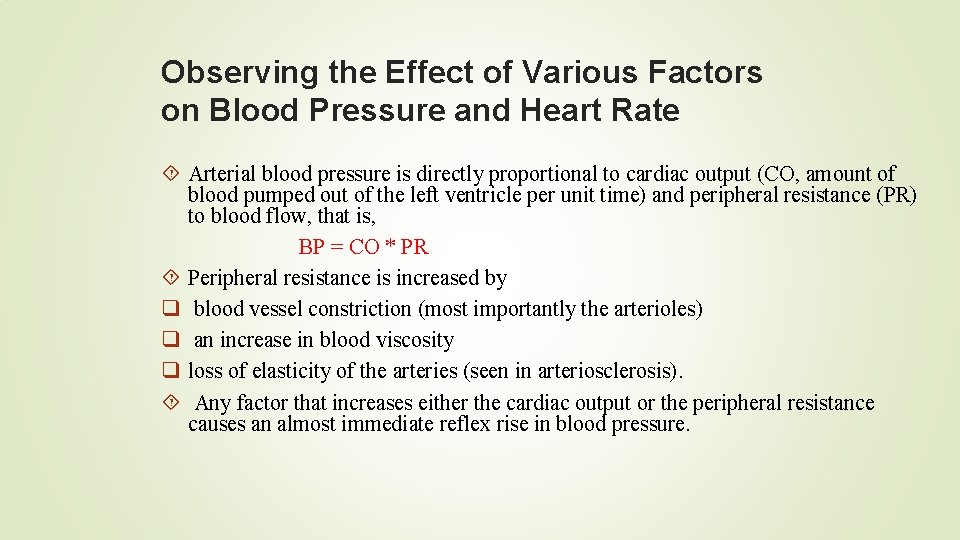 Observing the Effect of Various Factors on Blood Pressure and Heart Rate

Arterial blood pressure is directly proportional to cardiac output (CO, amount of blood pumped out of the left ventricle per unit time) and peripheral resistance (PR) to blood flow, that is,

BP = CO * PR

Peripheral resistance is increased by

blood vessel constriction (most importantly the arterioles)

an increase in blood viscosity

loss of elasticity of the arteries (seen in arteriosclerosis).

Any factor that increases either the cardiac output or the peripheral resistance causes an almost immediate reflex rise in blood pressure.